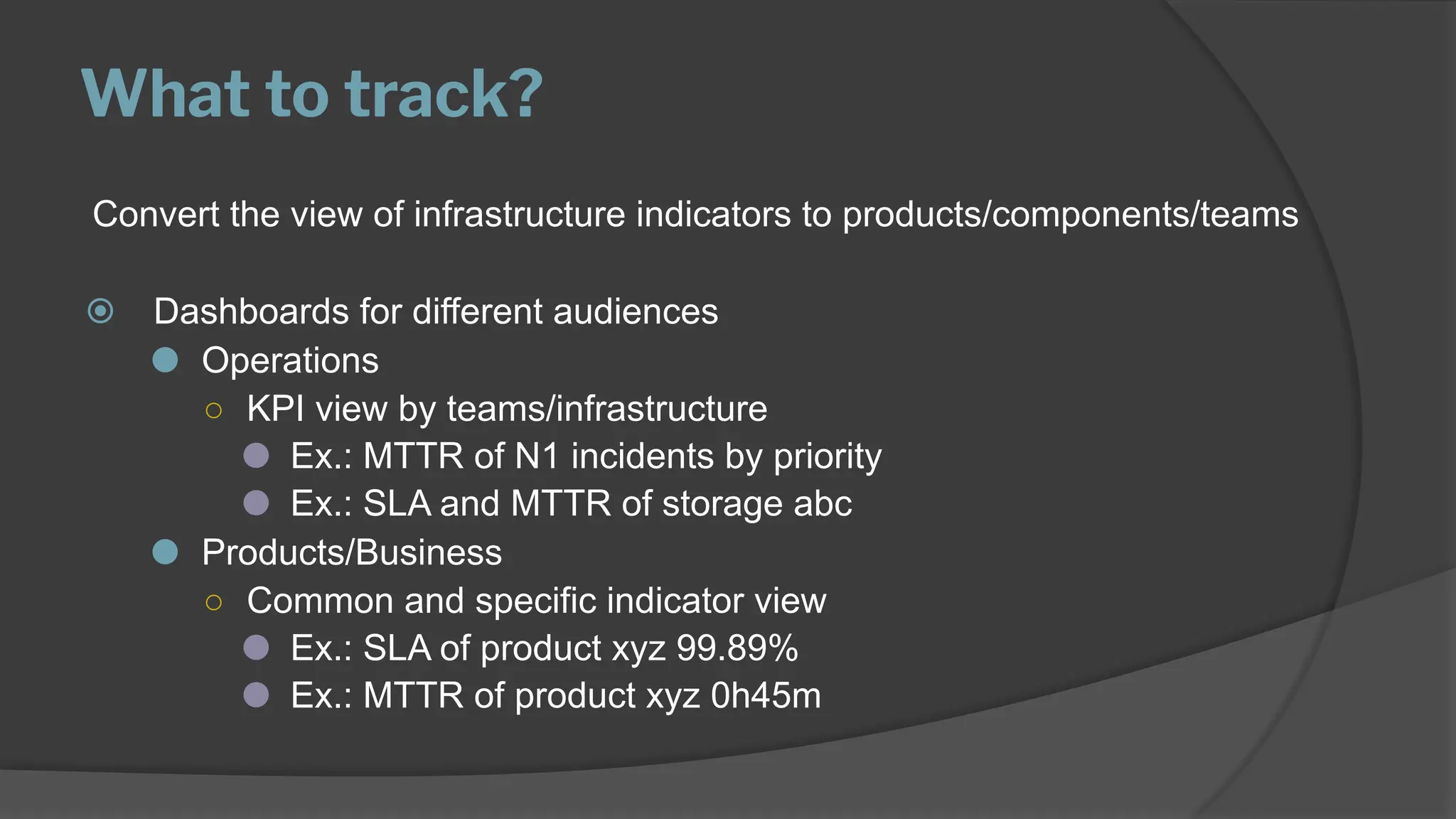 What to track?

Convert the view of infrastructure indicators to products/components/teams

Dashboards for different audiences
Operations
KPI view by teams/infrastructure
Ex.: MTTR of N1 incidents by priority
Ex.: SLA and MTTR of storage abc
Products/Business
Common and specific indicator view
Ex.: SLA of product xyz 99.89%
Ex.: MTTR of product xyz 0h45m